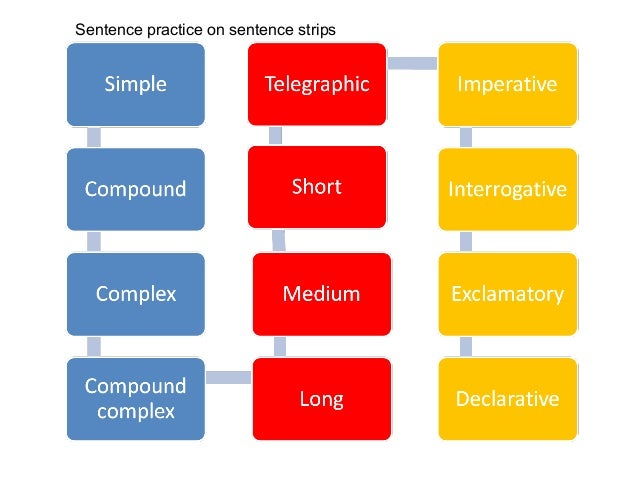 Sentence practice on sentence strips

Simple

Compound

Complex

Compound complex

Telegraphic

Short

Medium

Long

Imperative

Interrogative

Exclamatory

Declarative